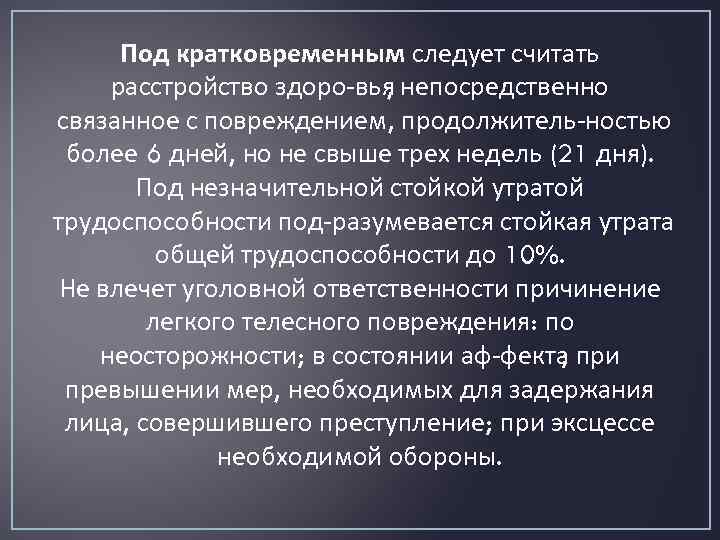 **Под кратковременным** следует считать расстройство здоро-вья, непосредственно связанное с повреждением, продолжитель-ностью более 6 дней, но не свыше трех недель (21 дня).
Под незначительной стойкой утратой трудоспособности под-разумевается стойкая утрата общей трудоспособности до 10%.
Не влечет уголовной ответственности причинение легкого телесного повреждения: по неосторожности; в состоянии аф-фекта, при превышении мер, необходимых для задержания лица, совершившего преступление; при эксцессе необходимой обороны.